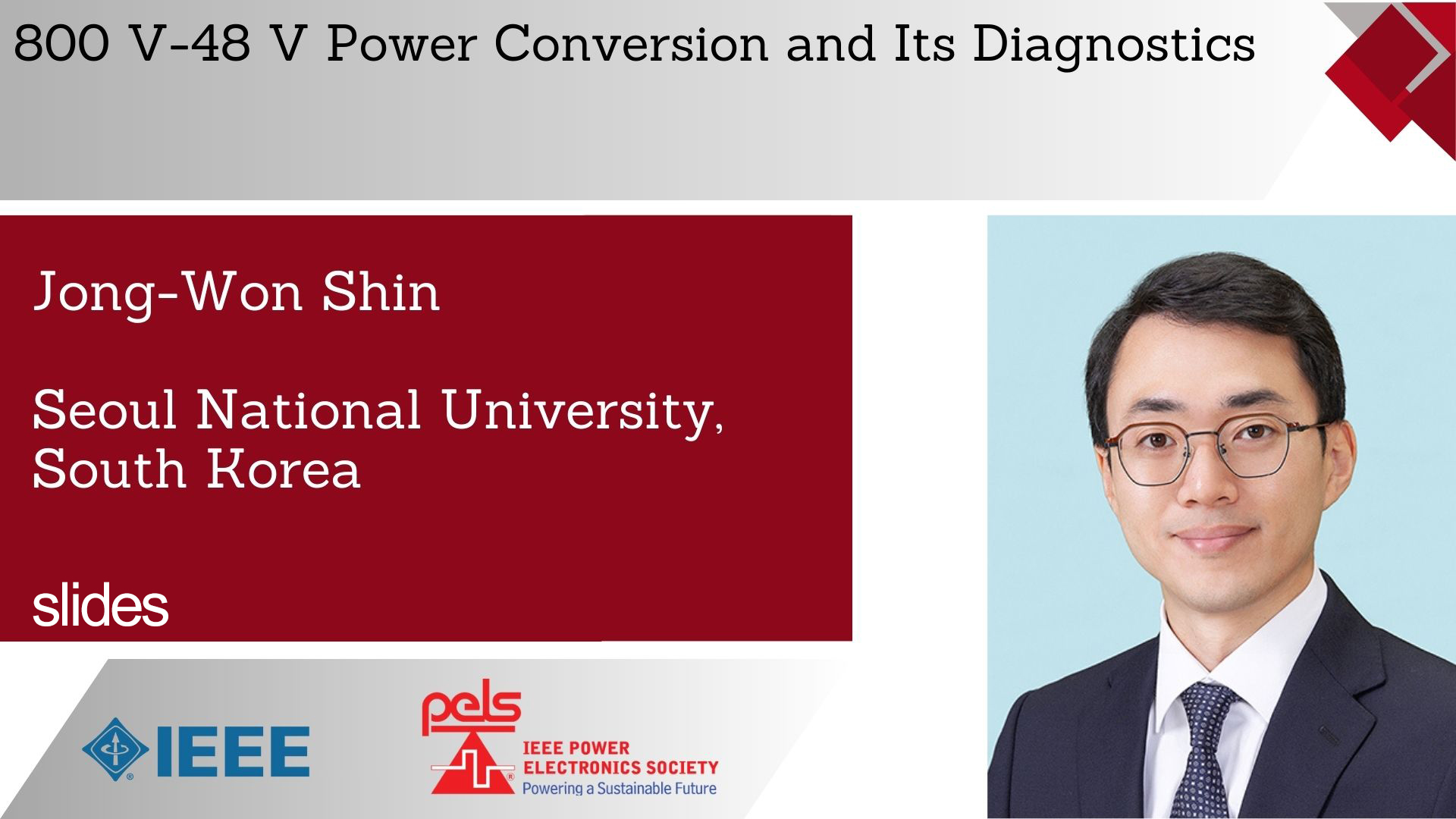 800 V-48 V Power Conversion and Its Diagnostics

Jong-Won Shin

Seoul National University, South Korea

slides

IEEE

pels

IEEE POWER ELECTRONICS SOCIETY
Powering a Sustainable Future